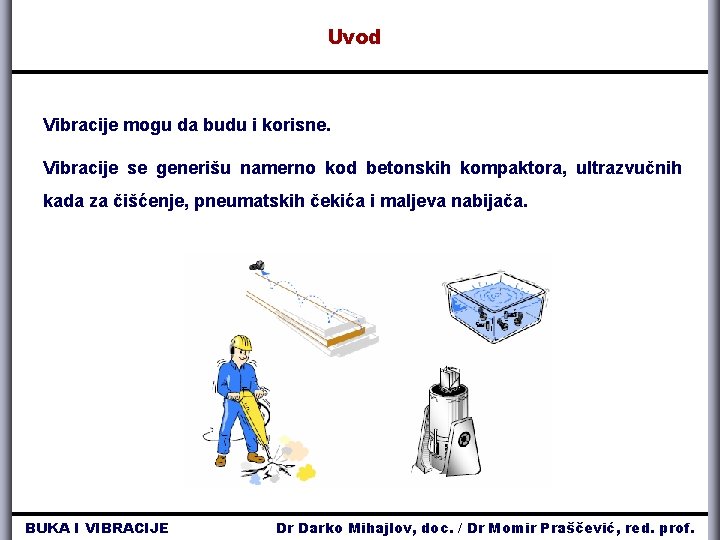 Uvod

Vibracije mogu da budu i korisne.

Vibracije se generišu namerno kod betonskih kompaktora, ultrazvučnih kada za čišćenje, pneumatskih čekića i maljeva nabijača.

BUKA I VIBRACIJE

Dr Darko Mihajlov, doc. / Dr Momir Praščević, red. prof.